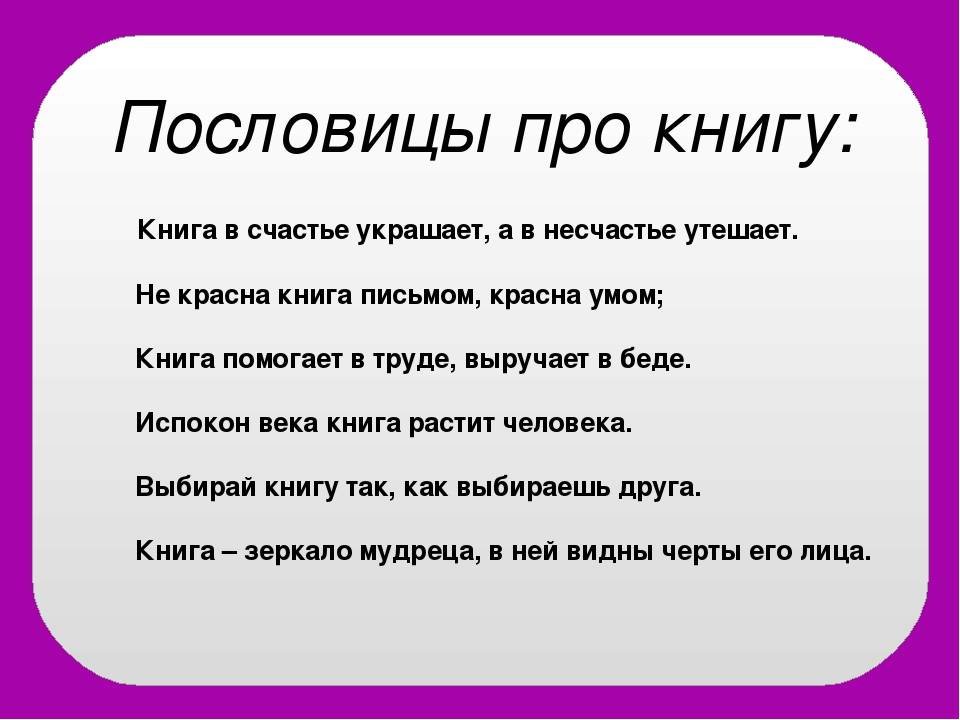 Пословицы про книгу:

Книга в счастье украшает, а в несчастье утешает.

Не красна книга письмом, красна умом;

Книга помогает в труде, выручает в беде.

Испокон века книга растит человека.

Выбирай книгу так, как выбираешь друга.

Книга – зеркало мудреца, в ней видны черты его лица.